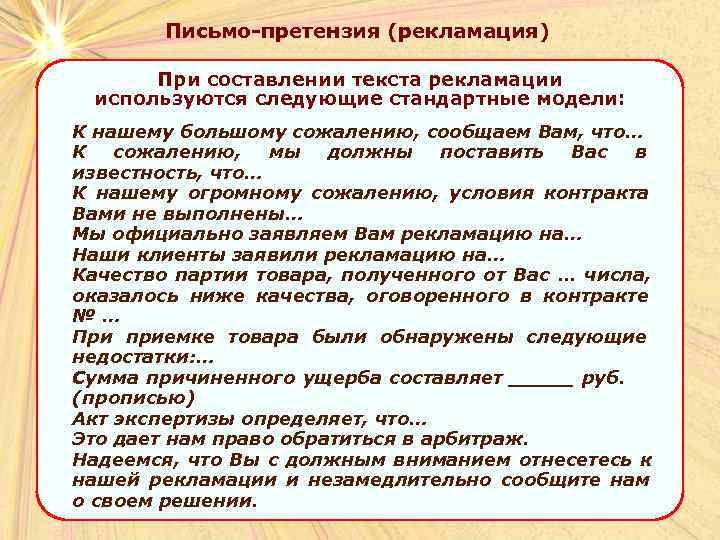 Письмо-претензия (рекламация)

При составлении текста рекламации используются следующие стандартные модели:

К нашему большому сожалению, сообщаем Вам, что...
К сожалению, мы должны поставить Вас в известность, что...
К нашему огромному сожалению, условия контракта Вами не выполнены...
Мы официально заявляем Вам рекламацию на...
Наши клиенты заявили рекламацию на...
Качество партии товара, полученного от Вас ... числа, оказалось ниже качества, оговоренного в контракте № ...
При приемке товара были обнаружены следующие недостатки:...
Сумма причиненного ущерба составляет ______ руб. (прописью)
Акт экспертизы определяет, что...
Это дает нам право обратиться в арбитраж.
Надеемся, что Вы с должным вниманием отнесетесь к нашей рекламации и незамедлительно сообщите нам о своем решении.